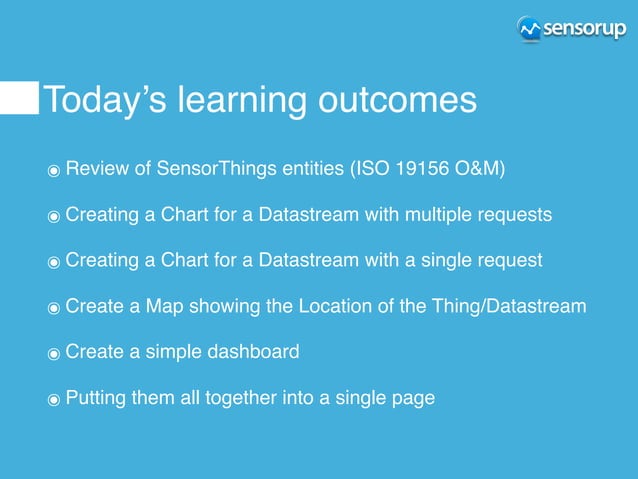 sensorup

Today's learning outcomes

◉ Review of SensorThings entities (ISO 19156 O&M)

◉ Creating a Chart for a Datastream with multiple requests

◉ Creating a Chart for a Datastream with a single request

◉ Create a Map showing the Location of the Thing/Datastream

◉ Create a simple dashboard

◉ Putting them all together into a single page